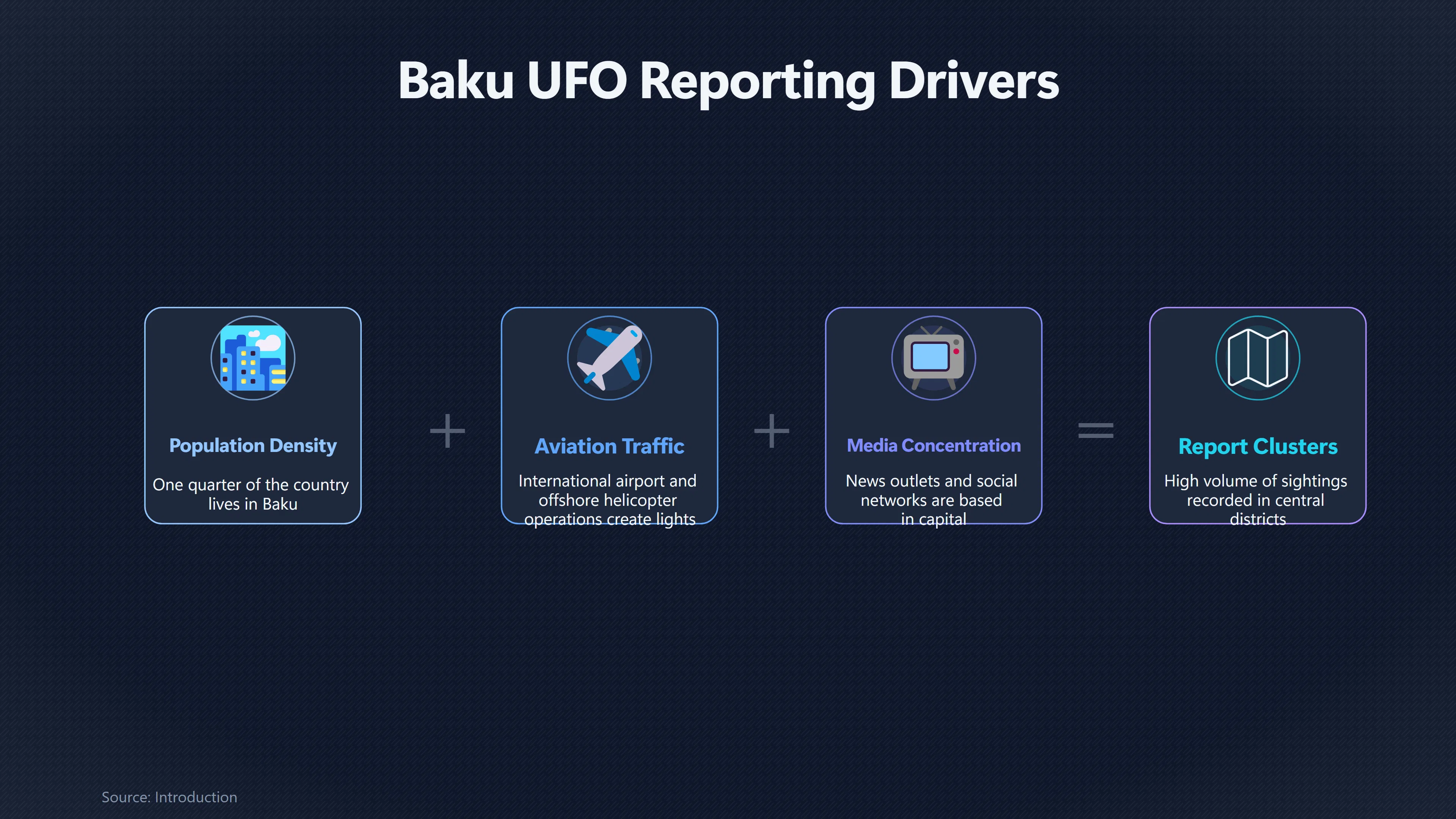 Baku UFO Reporting Drivers

Population Density

One quarter of the country lives in Baku

+

Aviation Traffic

International airport and offshore helicopter operations create lights

+

Media Concentration

News outlets and social networks are based in capital

=

Report Clusters

High volume of sightings recorded in central districts

Source: Introduction